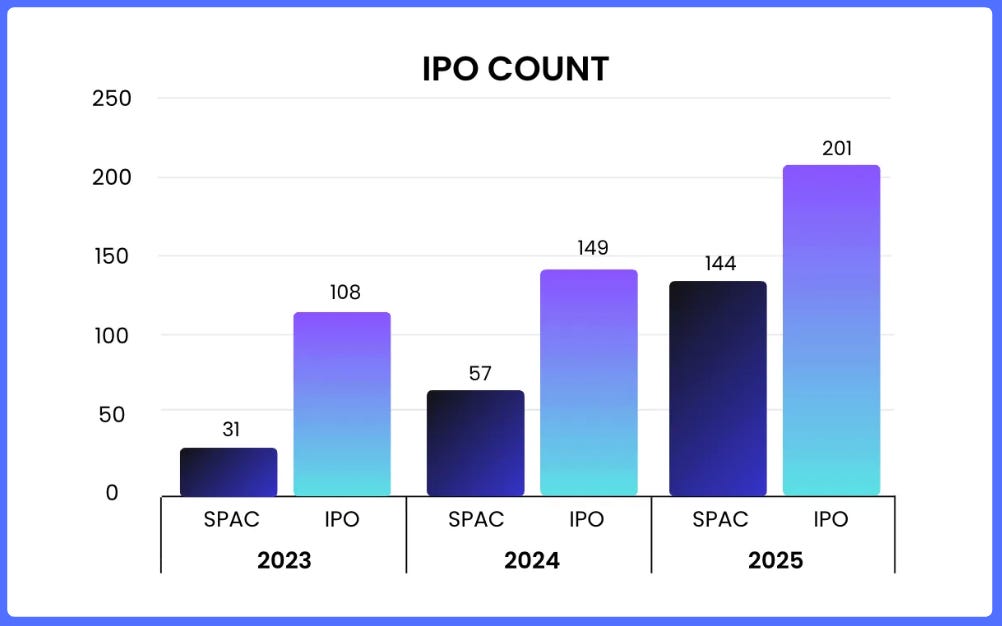 IPO COUNT

250
200
150
100
50
0

31
108
57
149
144
201

SPAC IPO SPAC IPO SPAC IPO

2023 2024 2025